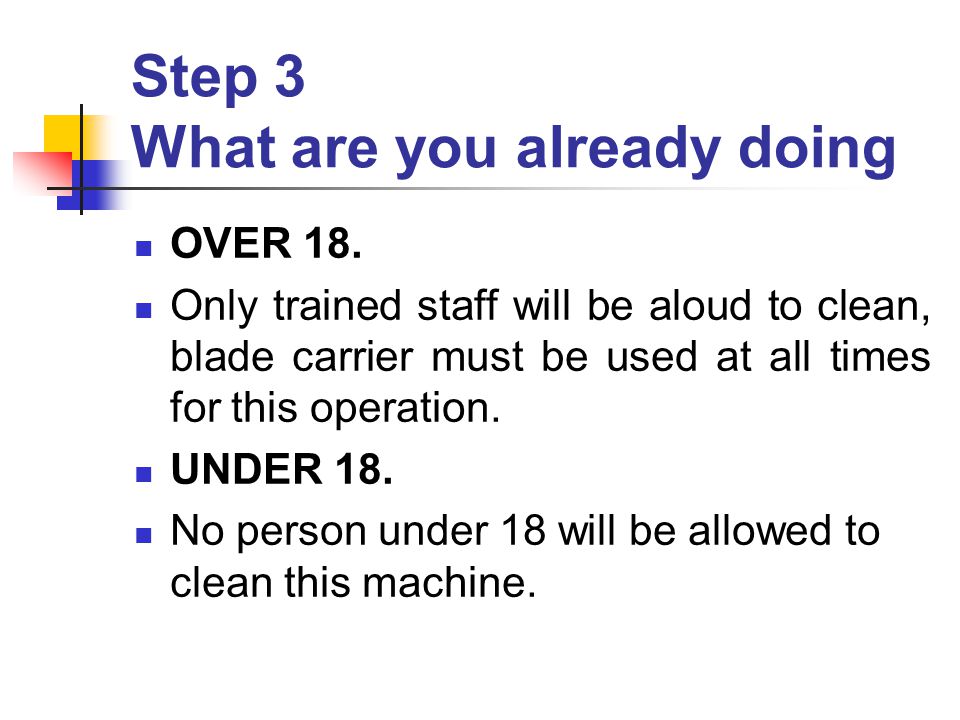 Step 3
What are you already doing

- OVER 18.
- Only trained staff will be aloud to clean, blade carrier must be used at all times for this operation.
- UNDER 18.
- No person under 18 will be allowed to clean this machine.